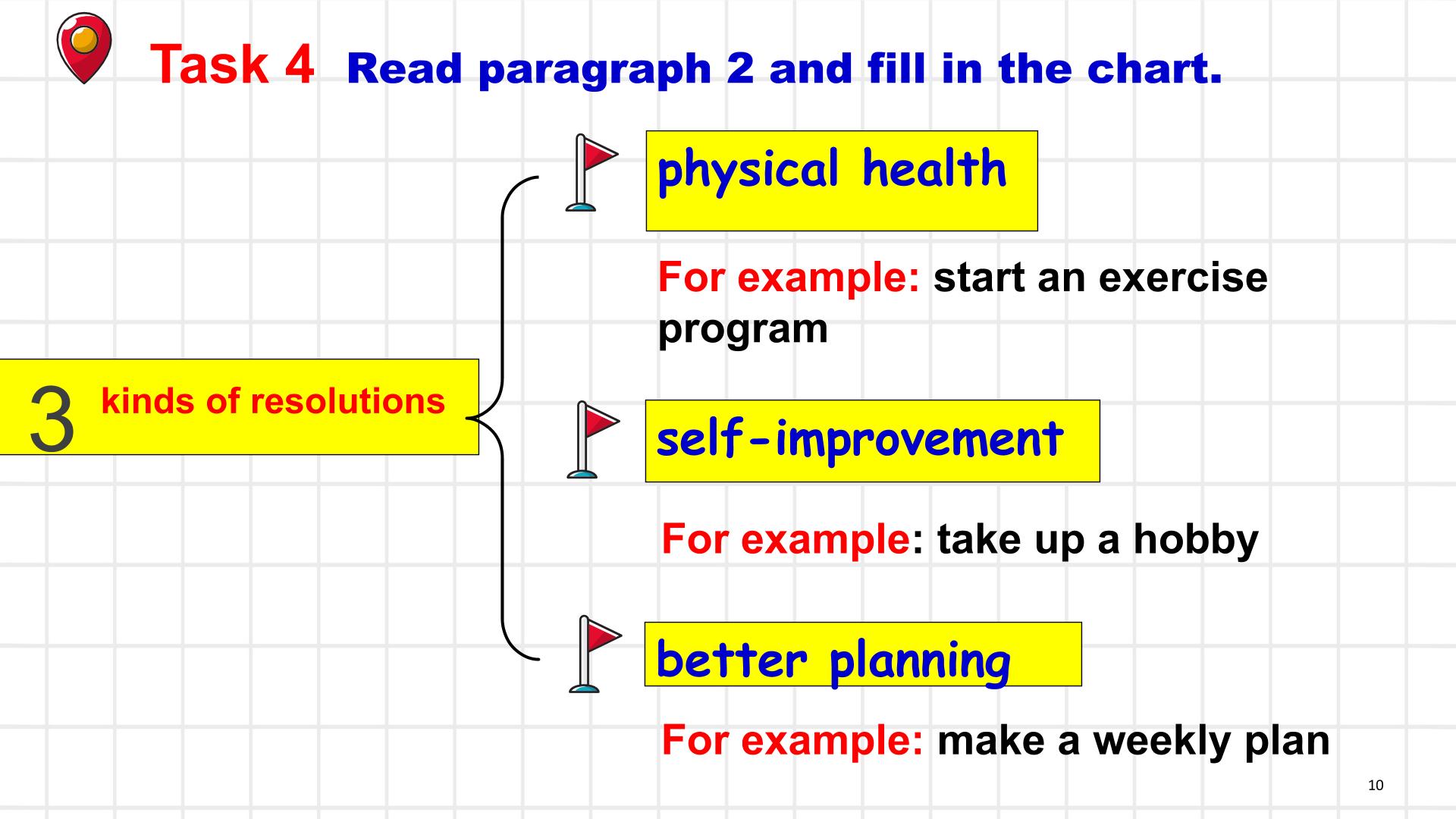 Task 4 Read paragraph 2 and fill in the chart.

3 kinds of resolutions

physical health

For example: start an exercise program

self-improvement

For example: take up a hobby

better planning

For example: make a weekly plan

10